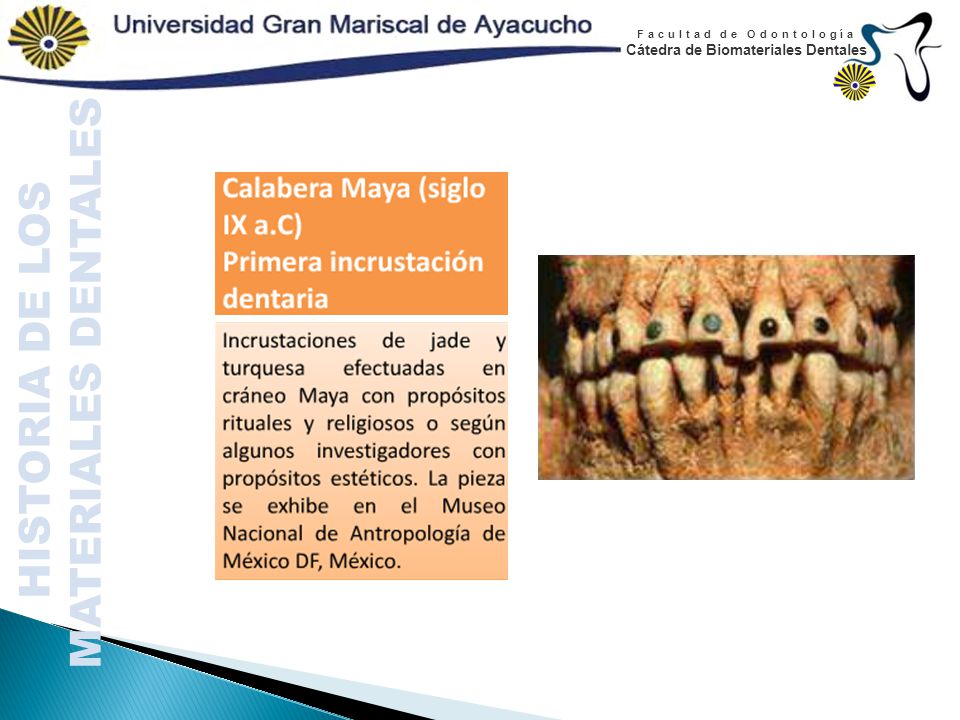 Universidad Gran Mariscal de Ayacucho

Facultad de Odontología
Cátedra de Biomateriales Dentales

HISTORIA DE LOS MATERIALES DENTALES

Calabera Maya (siglo IX a.C)
Primera incrustación dentaria

Incrustaciones de jade y turquesa efectuadas en cráneo Maya con propósitos rituales y religiosos o según algunos investigadores con propósitos estéticos. La pieza se exhibe en el Museo Nacional de Antropología de México DF, México.